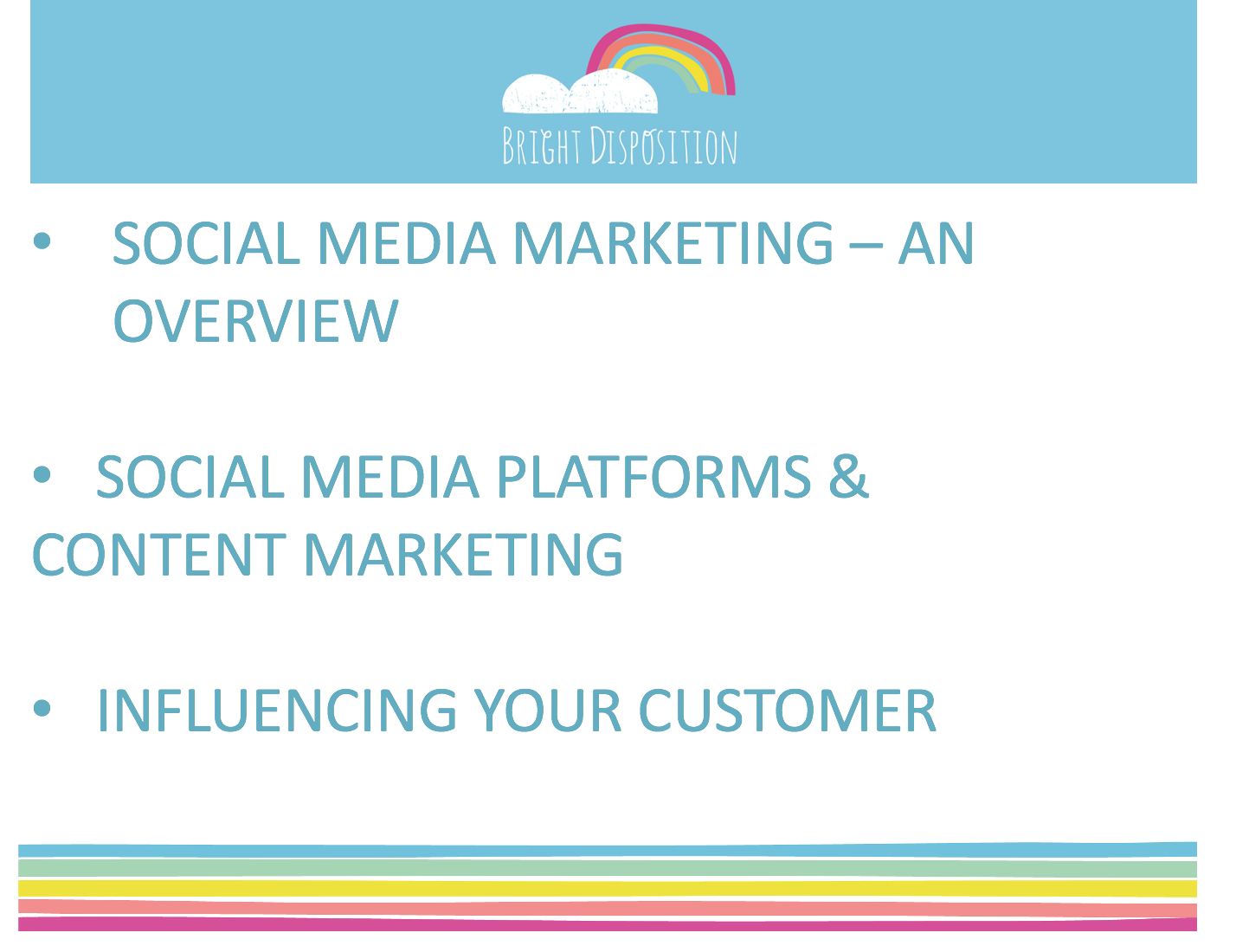 BRIGHT DISPOSITION

• SOCIAL MEDIA MARKETING – AN OVERVIEW

• SOCIAL MEDIA PLATFORMS & CONTENT MARKETING

• INFLUENCING YOUR CUSTOMER